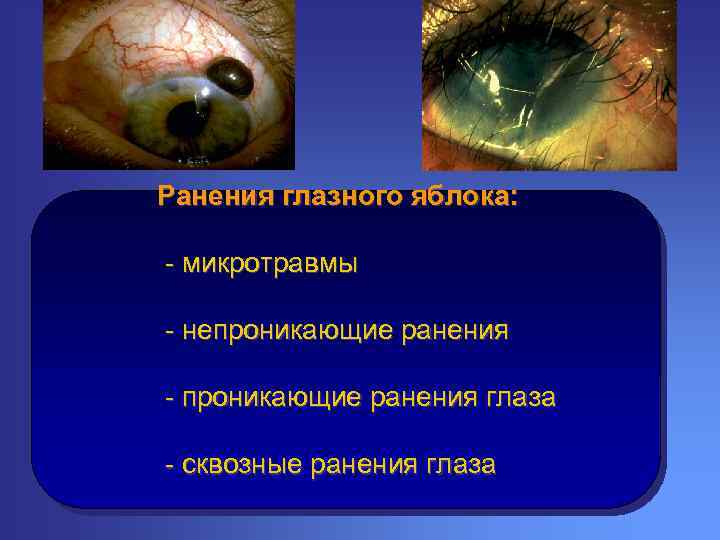 Ранения глазного яблока:

- микротравмы

- непроникающие ранения

- проникающие ранения глаза

- сквозные ранения глаза